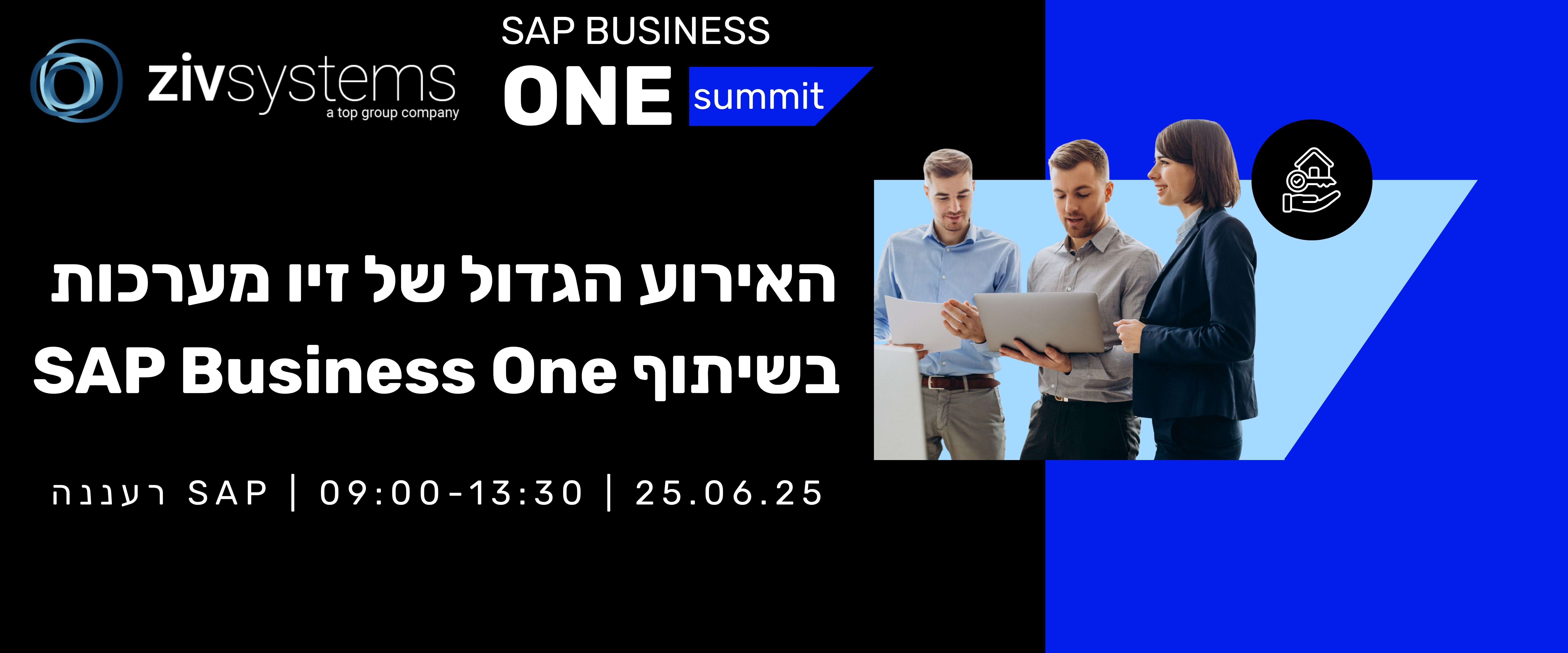 zivsystems
a top group company

SAP BUSINESS
ONE summit

האירוע הגדול של זיו מערכות
בשיתוף SAP Business One

25.06.25 | 09:00-13:30 | SAP רעננה